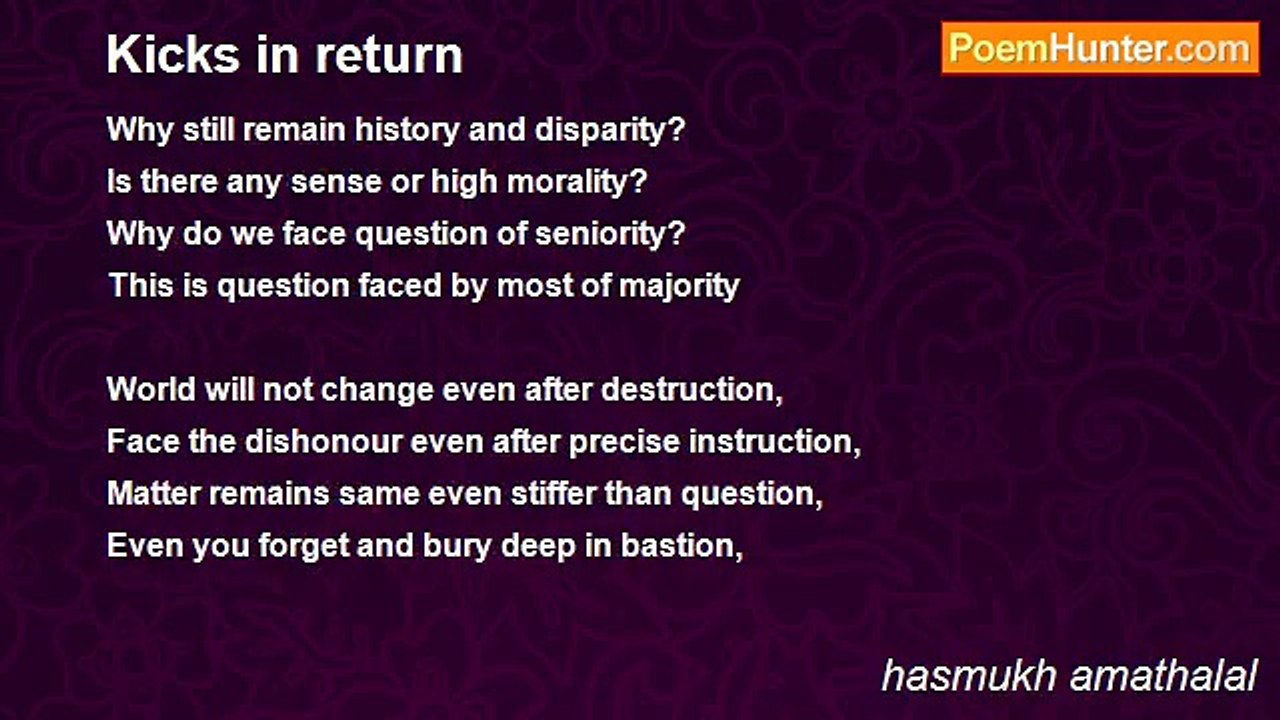 Kicks in return

PoemHunter.com

Why still remain history and disparity?
Is there any sense or high morality?
Why do we face question of seniority?
This is question faced by most of majority

World will not change even after destruction,
Face the dishonour even after precise instruction,
Matter remains same even stiffer than question,
Even you forget and bury deep in bastion,

hasmukh amathalal